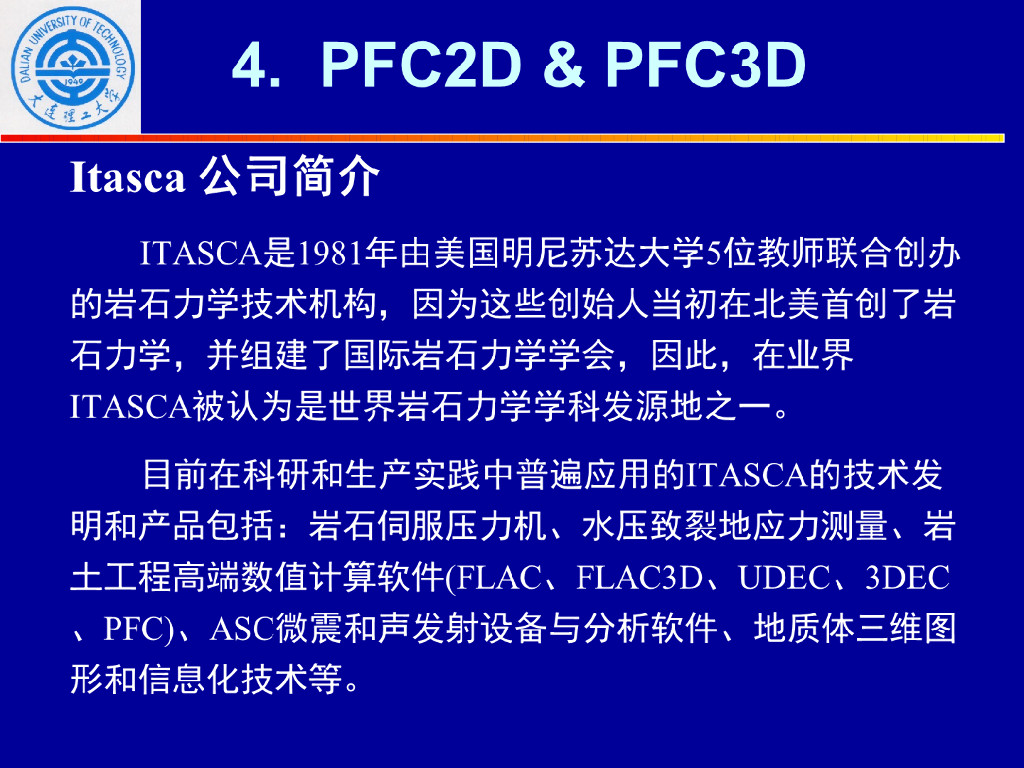 DALIAN UNIVERSITY OF TECHNOLOGY
1949
大连理工大学

4. PFC2D & PFC3D

Itasca 公司简介

ITASCA是1981年由美国明尼苏达大学5位教师联合创办的岩石力学技术机构，因为这些创始人当初在北美首创了岩石力学，并组建了国际岩石力学学会，因此，在业界ITASCA被认为是世界岩石力学学科发源地之一。

目前在科研和生产实践中普遍应用的ITASCA的技术发明和产品包括：岩石伺服压力机、水压致裂地应力测量、岩土工程高端数值计算软件(FLAC、FLAC3D、UDEC、3DEC、PFC)、ASC微震和声发射设备与分析软件、地质体三维图形和信息化技术等。